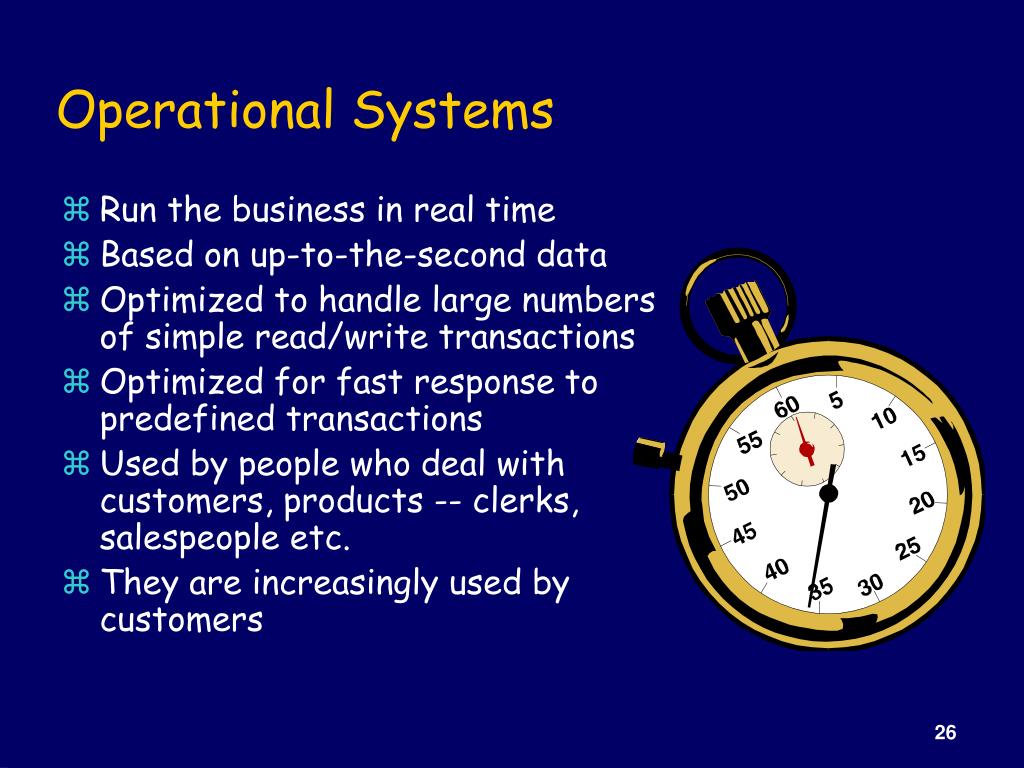 Operational Systems

⌘ Run the business in real time
⌘ Based on up-to-the-second data
⌘ Optimized to handle large numbers of simple read/write transactions
⌘ Optimized for fast response to predefined transactions
⌘ Used by people who deal with customers, products -- clerks, salespeople etc.
⌘ They are increasingly used by customers

60 5 10 15 20 25 30 35 40 45 50 55

26